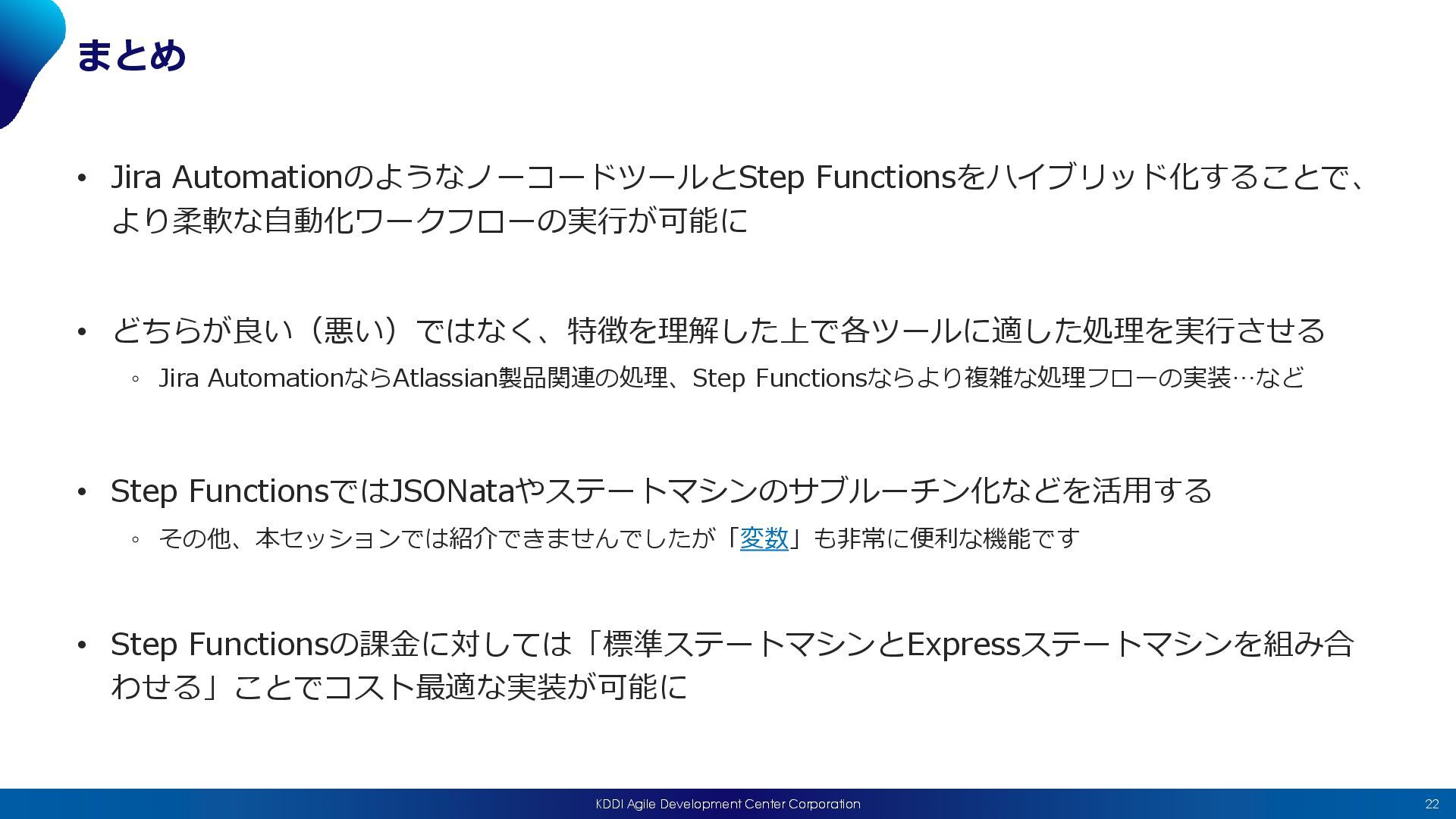 まとめ

• Jira AutomationのようなノーコードツールとStep Functionsをハイブリッド化することで、より柔軟な自動化ワークフローの実行が可能に

• どちらが良い（悪い）ではなく、特徴を理解した上で各ツールに適した処理を実行させる
◦ Jira AutomationならAtlassian製品関連の処理、Step Functionsならより複雑な処理フローの実装…など

• Step FunctionsではJSONataやステートマシンのサブルーチン化などを活用する
◦ その他、本セッションでは紹介できませんでしたが「変数」も非常に便利な機能です

• Step Functionsの課金に対しては「標準ステートマシンとExpressステートマシンを組み合わせる」ことでコスト最適な実装が可能に

KDDI Agile Development Center Corporation
22